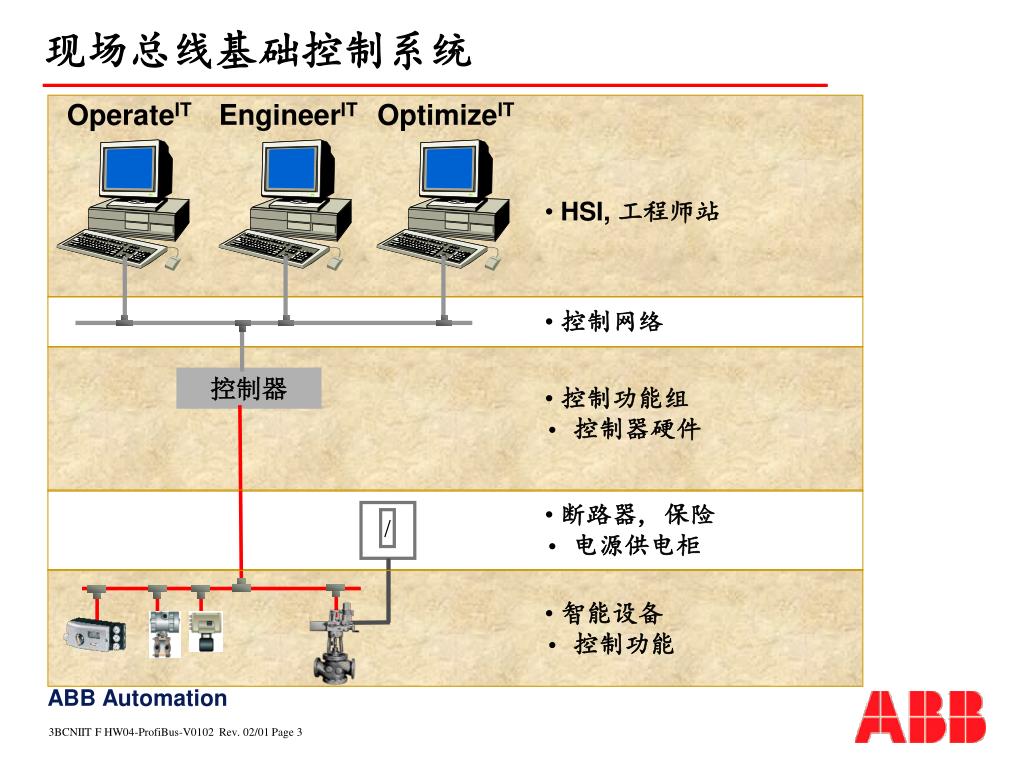 现场总线基础控制系统

Operate$^{IT}$ Engineer$^{IT}$ Optimize$^{IT}$

• HSI, 工程师站

• 控制网络

控制器

• 控制功能组
• 控制器硬件

/

• 断路器, 保险
• 电源供电柜

• 智能设备
• 控制功能

ABB Automation

3BCNIIT F HW04-ProfiBus-V0102 Rev. 02/01 Page 3

ABB